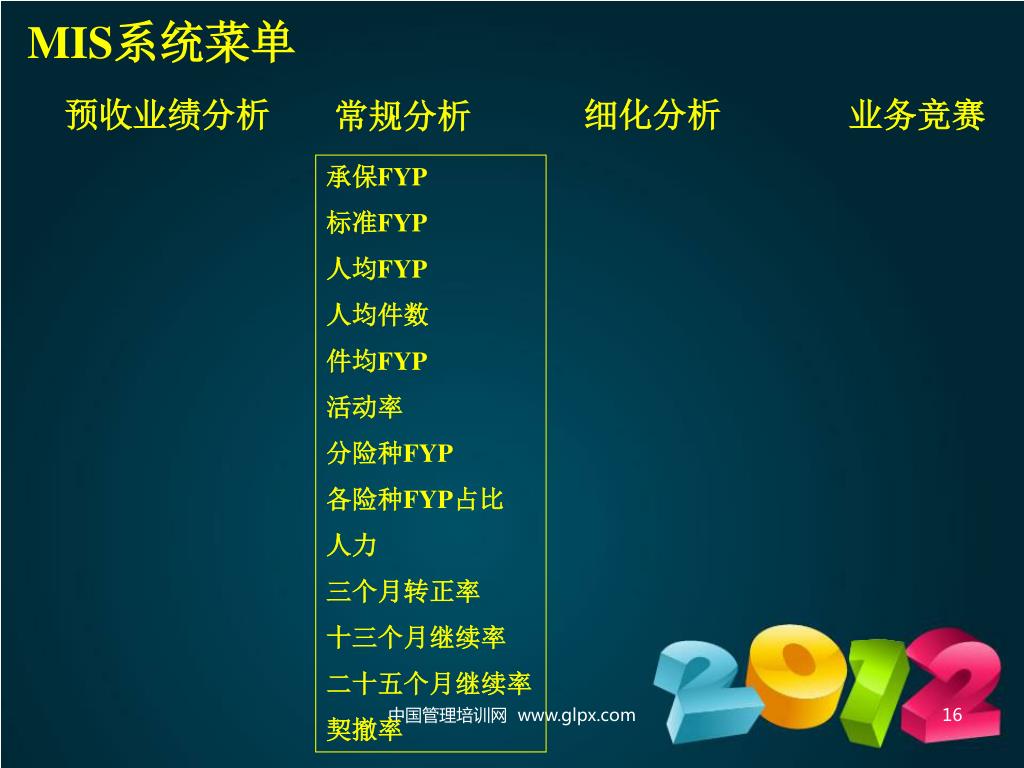 MIS系统菜单

预收业绩分析　常规分析　细化分析　业务竞赛

承保FYP
标准FYP
人均FYP
人均件数
件均FYP
活动率
分险种FYP
各险种FYP占比
人力
三个月转正率
十三个月继续率
二十五个月继续率
契撤率

2012

中国管理培训网 www.glpx.com

16